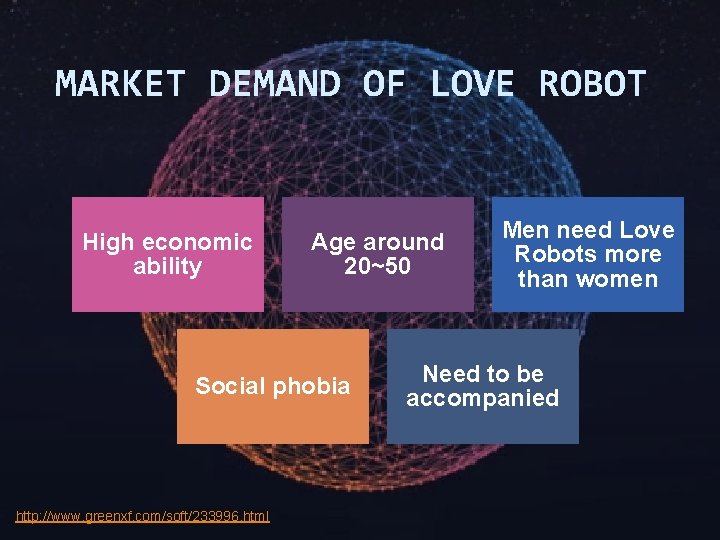 MARKET DEMAND OF LOVE ROBOT

High economic ability

Age around 20~50

Men need Love Robots more than women

Social phobia

Need to be accompanied

http://www.greenxf.com/soft/233996.html